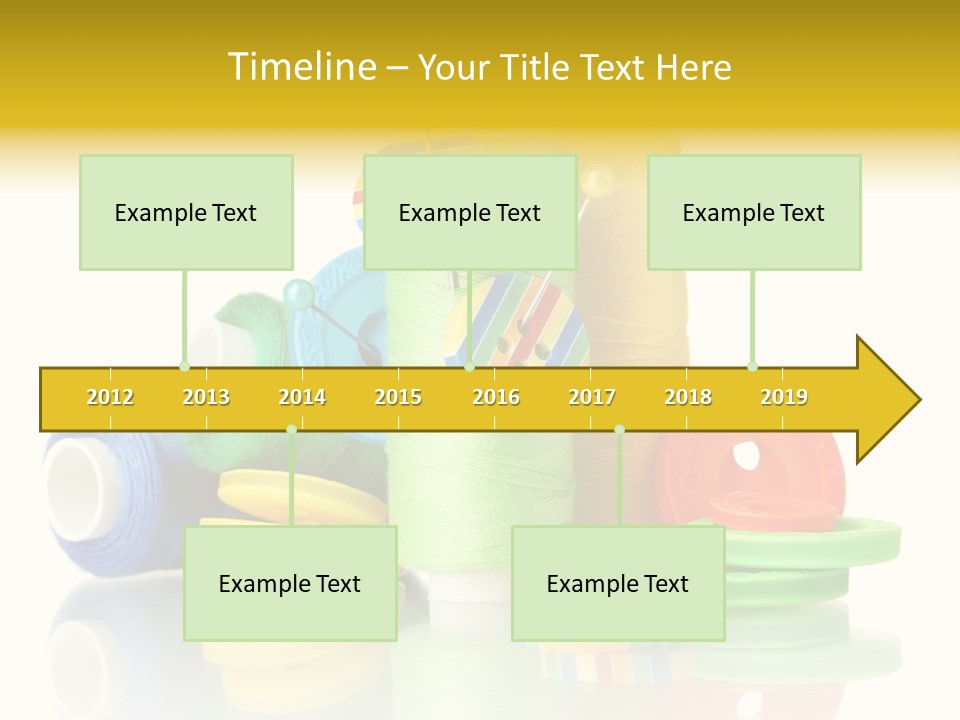 Timeline – Your Title Text Here

Example Text

Example Text

Example Text

2012 2013 2014 2015 2016 2017 2018 2019

Example Text

Example Text